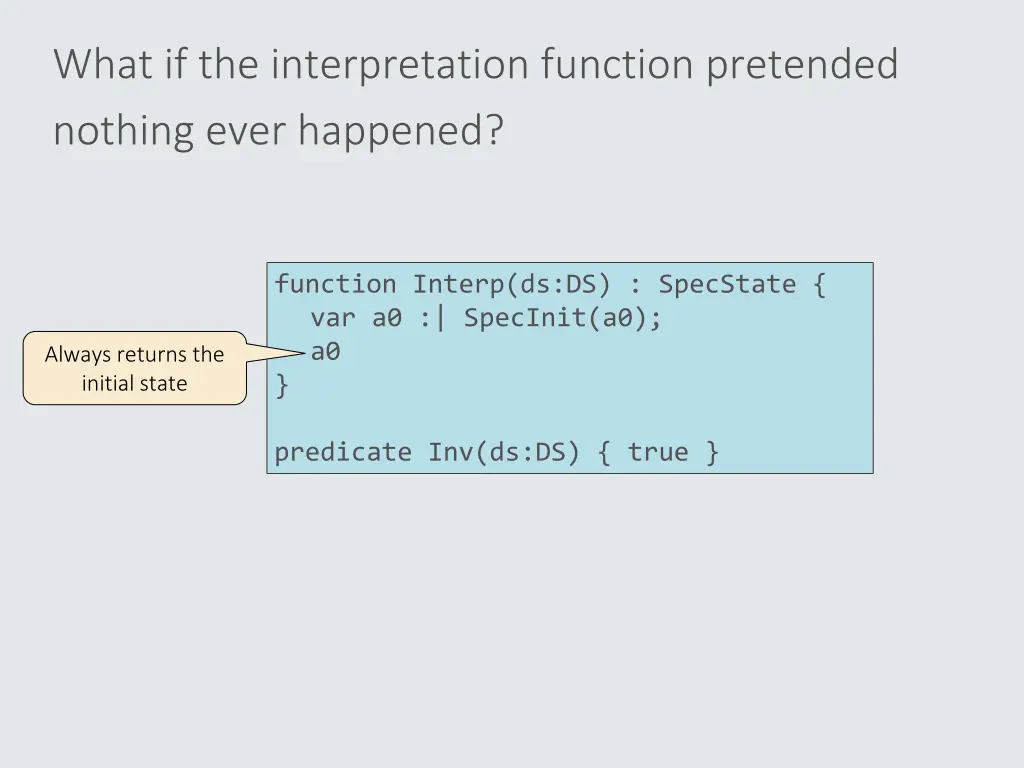 What if the interpretation function pretended nothing ever happened?

Always returns the initial state

function Interp(ds:DS) : SpecState {
  var a0 :| SpecInit(a0);
  a0
}

predicate Inv(ds:DS) { true }